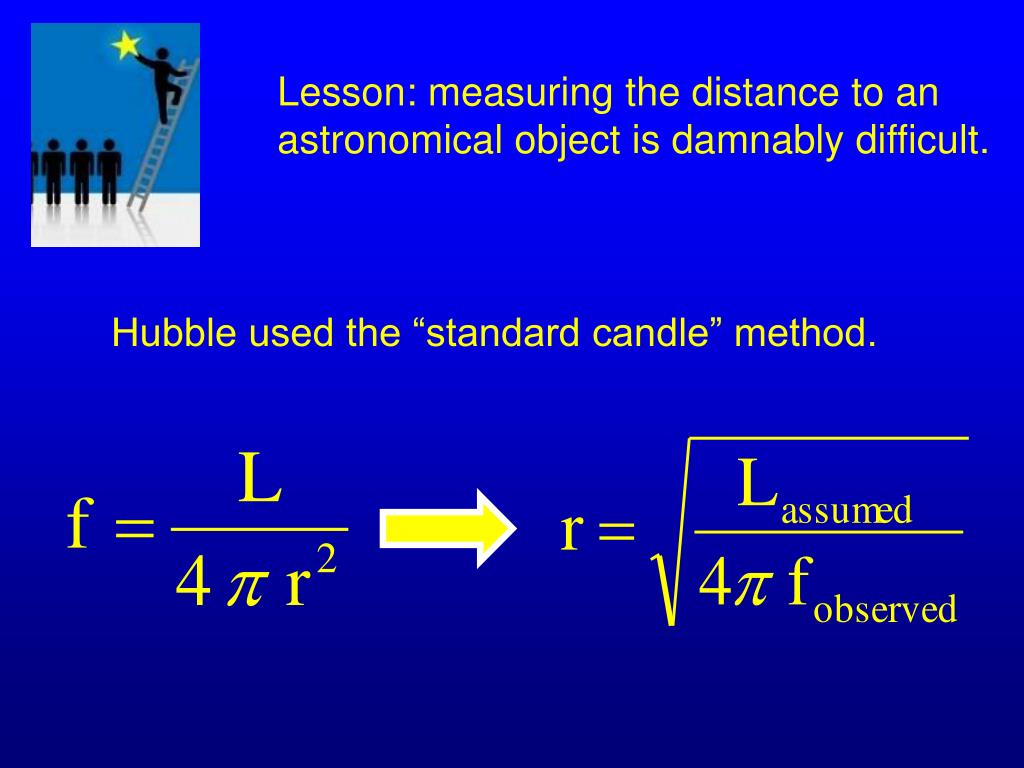 Lesson: measuring the distance to an astronomical object is damnably difficult.

Hubble used the “standard candle” method.

$f = \frac{L}{4 \pi r^2}$ $r = \sqrt{\frac{L_{assumed}}{4\pi f_{observed}}}$